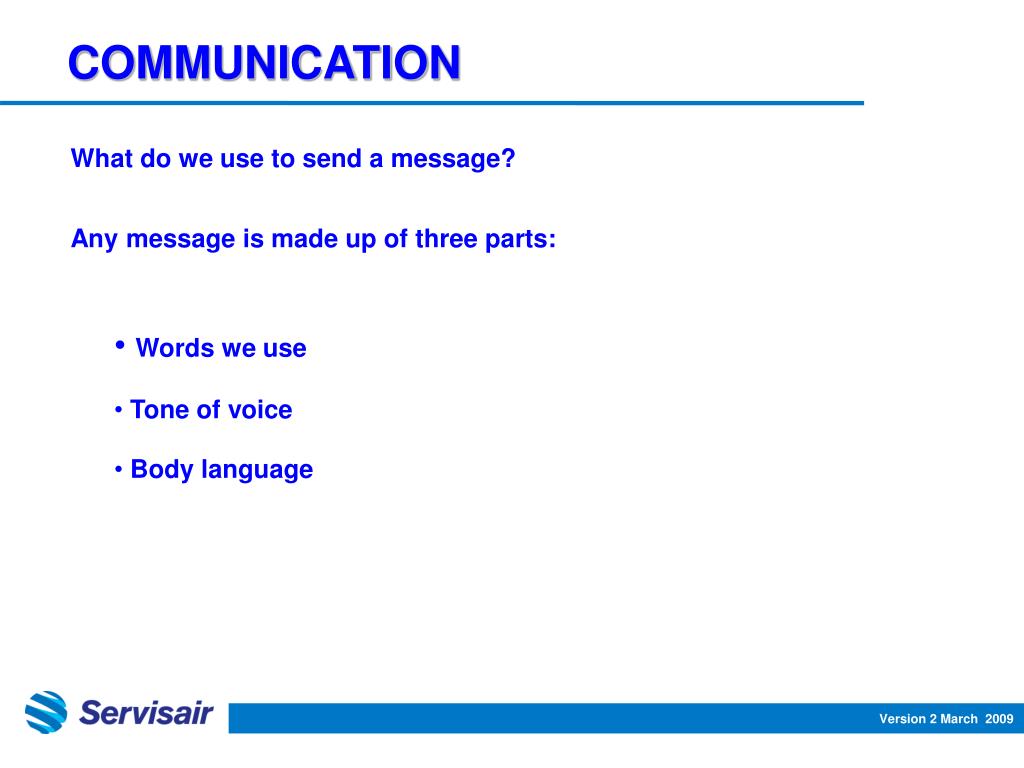 COMMUNICATION

What do we use to send a message?

Any message is made up of three parts:

• Words we use

• Tone of voice

• Body language

Servisair

Version 2 March 2009